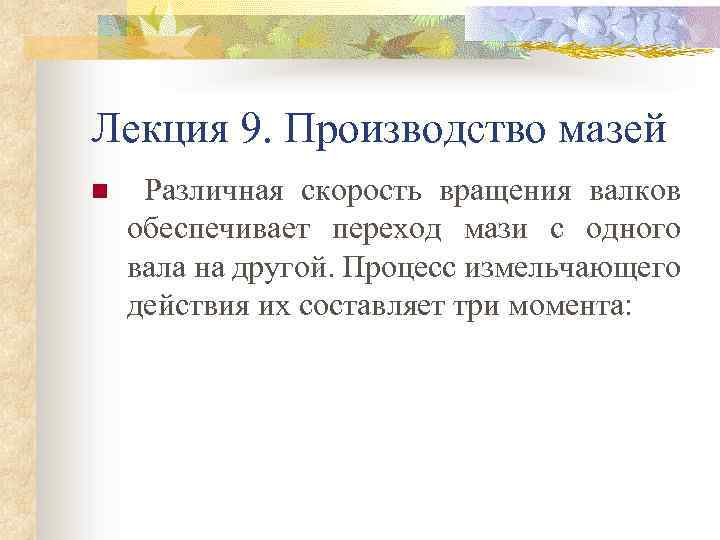 Лекция 9. Производство мазей

Различная скорость вращения валков обеспечивает переход мази с одного вала на другой. Процесс измельчающего действия их составляет три момента: